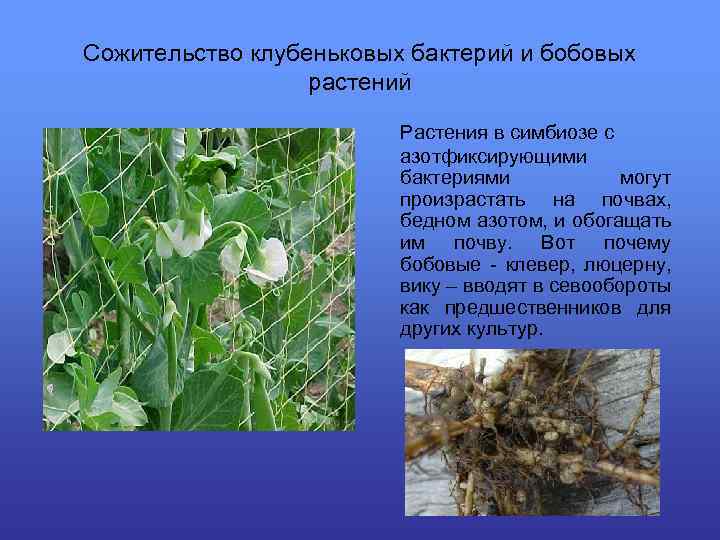 Сожительство клубеньковых бактерий и бобовых растений

Растения в симбиозе с азотфиксирующими бактериями могут произрастать на почвах, бедном азотом, и обогащать им почву. Вот почему бобовые - клевер, люцерну, вику – вводят в севообороты как предшественников для других культур.